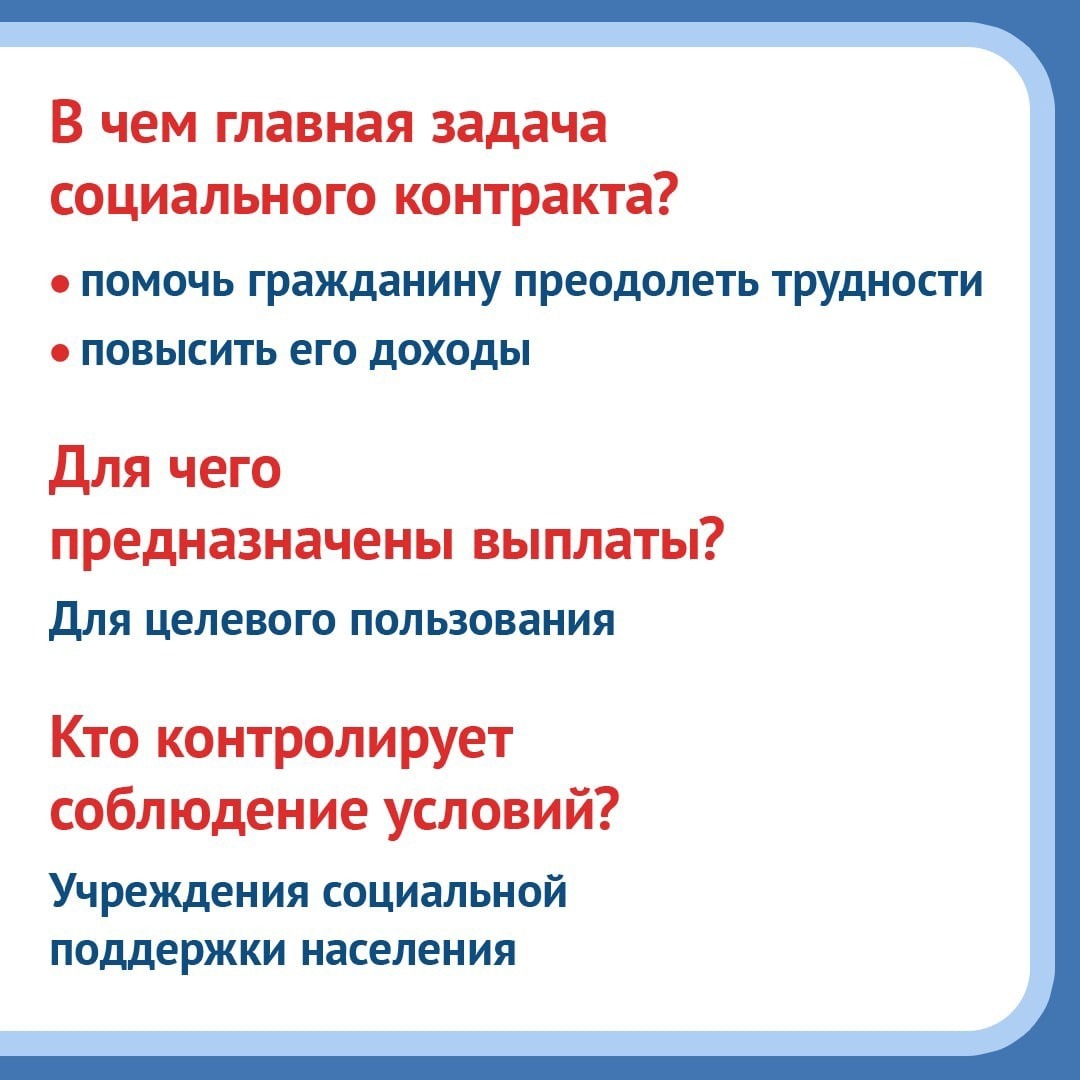 В чем главная задача социального контракта?

• помочь гражданину преодолеть трудности
• повысить его доходы

Для чего предназначены выплаты?

Для целевого пользования

Кто контролирует соблюдение условий?

Учреждения социальной поддержки населения